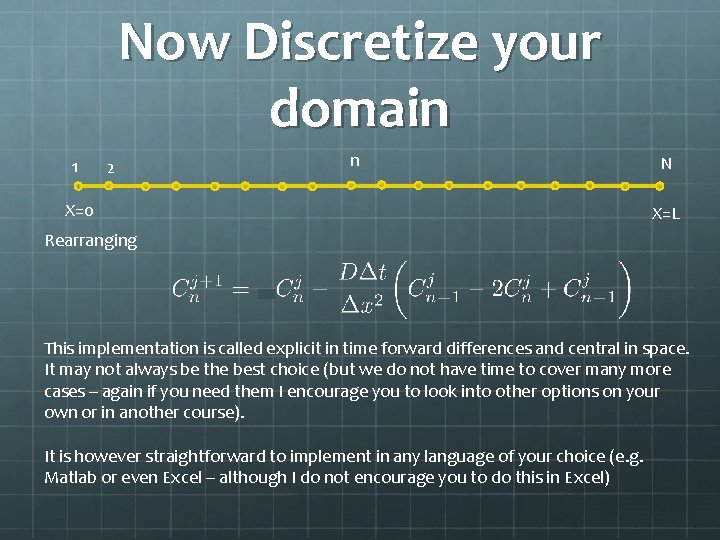 Now Discretize your domain

1 2 n N

X=0 X=L

Rearranging

$C_n^{j+1} = C_n^j - \frac{D\Delta t}{\Delta x^2}\left(C_{n-1}^j - 2C_n^j + C_{n-1}^j\right)$

This implementation is called explicit in time forward differences and central in space. It may not always be the best choice (but we do not have time to cover many more cases – again if you need them I encourage you to look into other options on your own or in another course).

It is however straightforward to implement in any language of your choice (e.g. Matlab or even Excel – although I do not encourage you to do this in Excel)